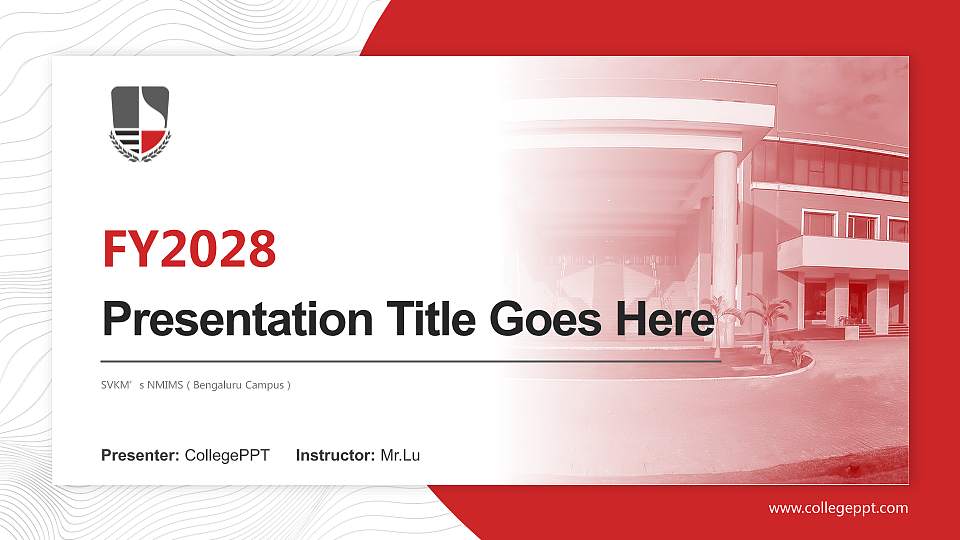 FY2028

Presentation Title Goes Here

SVKM' s NMIMS ( Bengaluru Campus )

Presenter: CollegePPT Instructor: Mr.Lu

www.collegeppt.com